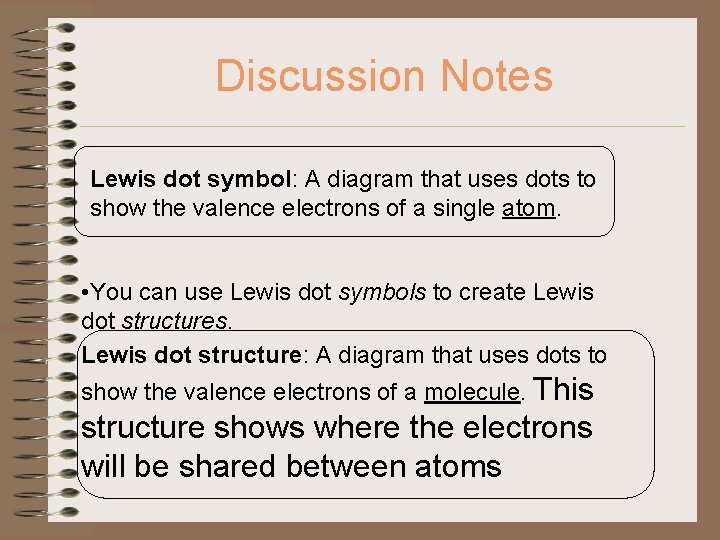 Discussion Notes

Lewis dot symbol: A diagram that uses dots to show the valence electrons of a single atom.

•You can use Lewis dot symbols to create Lewis dot structures.

Lewis dot structure: A diagram that uses dots to show the valence electrons of a molecule. This structure shows where the electrons will be shared between atoms